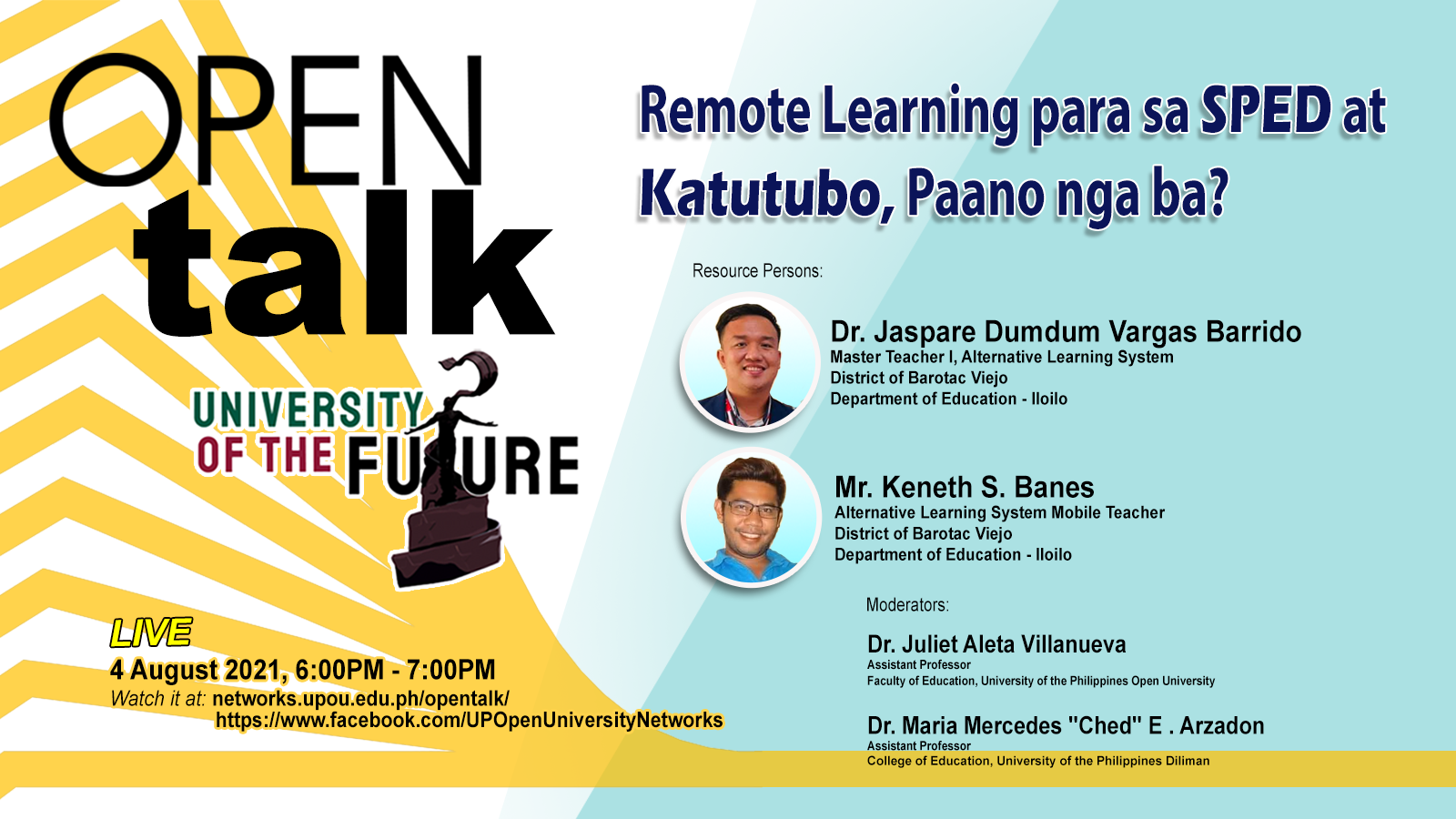 OPEN talk

UNIVERSITY OF THE FUTURE

LIVE
4 August 2021, 6:00PM - 7:00PM
Watch it at: networks.upou.edu.ph/opentalk/
https://www.facebook.com/UPOpenUniversityNetworks

Remote Learning para sa SPED at Katutubo, Paano nga ba?

Resource Persons:

Dr. Jaspare Dumdum Vargas Barrido
Master Teacher I, Alternative Learning System
District of Barotac Viejo
Department of Education - Iloilo

Mr. Keneth S. Banes
Alternative Learning System Mobile Teacher
District of Barotac Viejo
Department of Education - Iloilo

Moderators:

Dr. Juliet Aleta Villanueva
Assistant Professor
Faculty of Education, University of the Philippines Open University

Dr. Maria Mercedes "Ched" E . Arzadon
Assistant Professor
College of Education, University of the Philippines Diliman